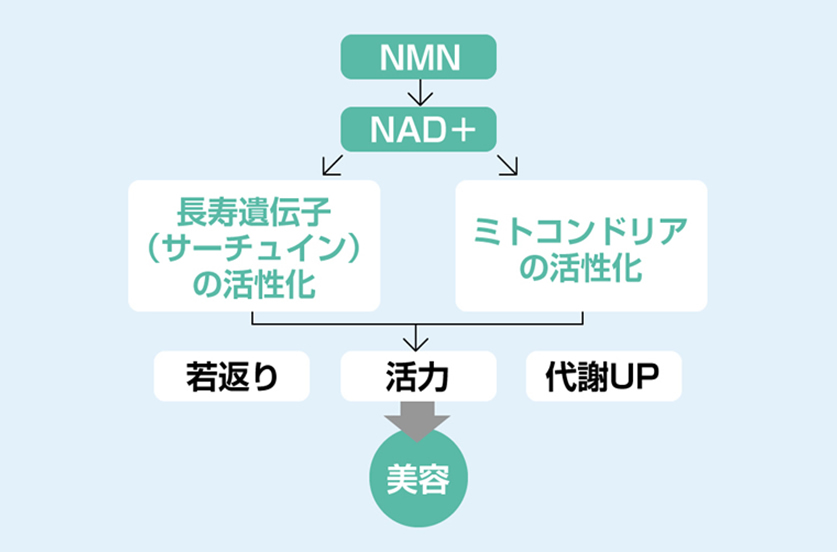 NMN

NAD+

長寿遺伝子（サーチュイン）の活性化

ミトコンドリアの活性化

若返り

活力

代謝UP

美容